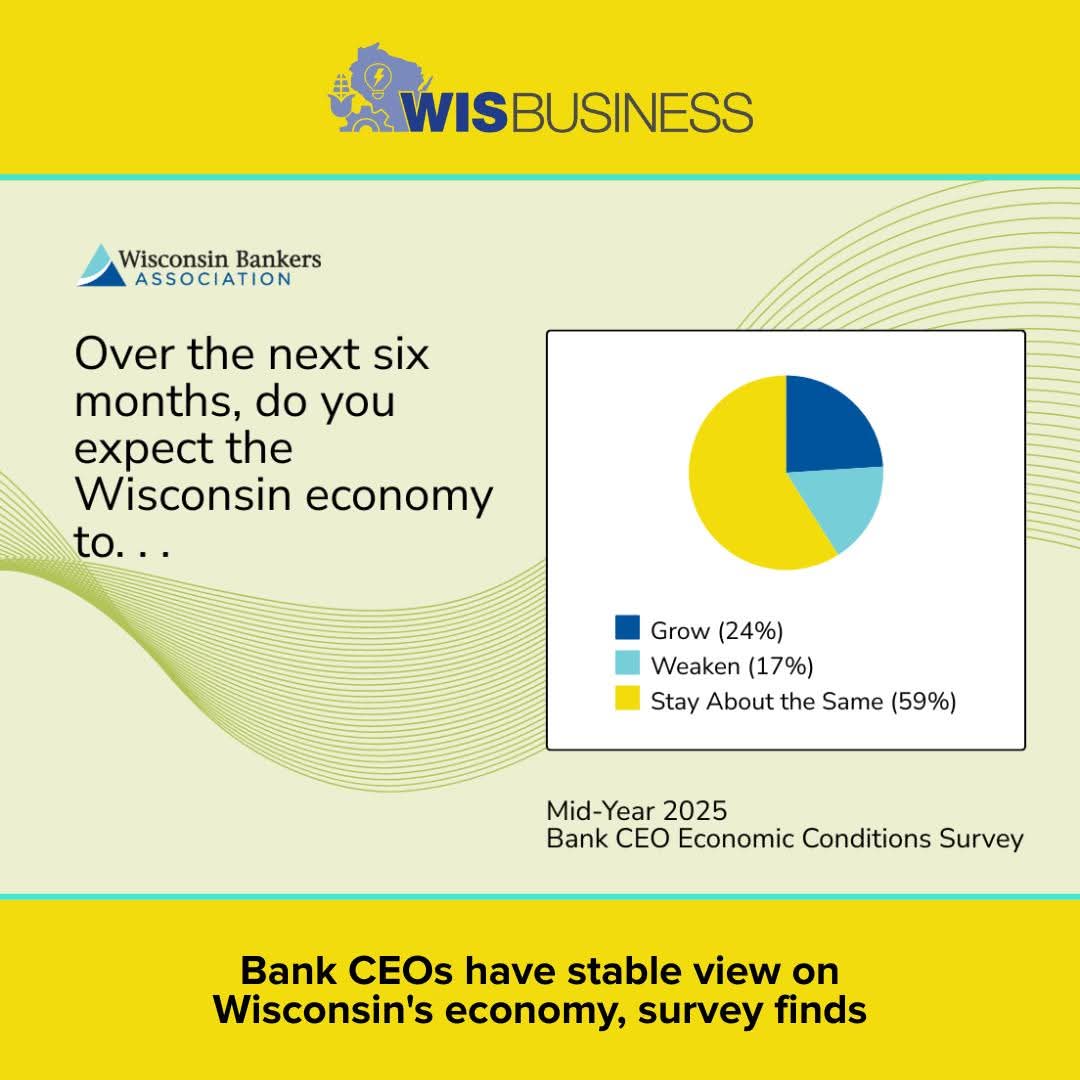 WISBUSINESS

Wisconsin Bankers ASSOCIATION

Over the next six months, do you expect the Wisconsin economy to. . .

Grow (24%)
Weaken (17%)
Stay About the Same (59%)

Mid-Year 2025
Bank CEO Economic Conditions Survey

Bank CEOs have stable view on Wisconsin's economy, survey finds